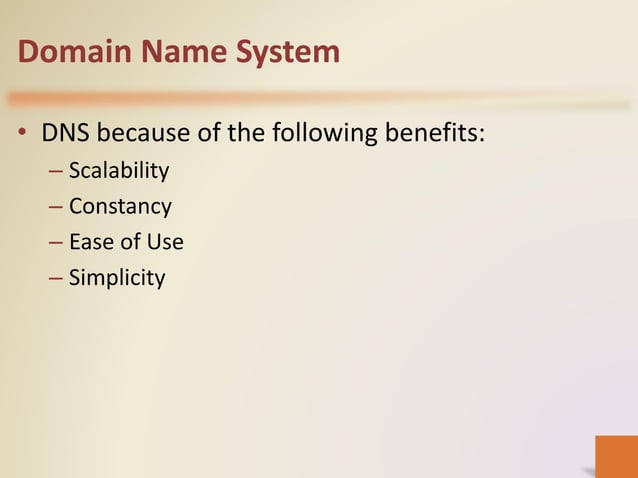 Domain Name System

• DNS because of the following benefits:
  – Scalability
  – Constancy
  – Ease of Use
  – Simplicity